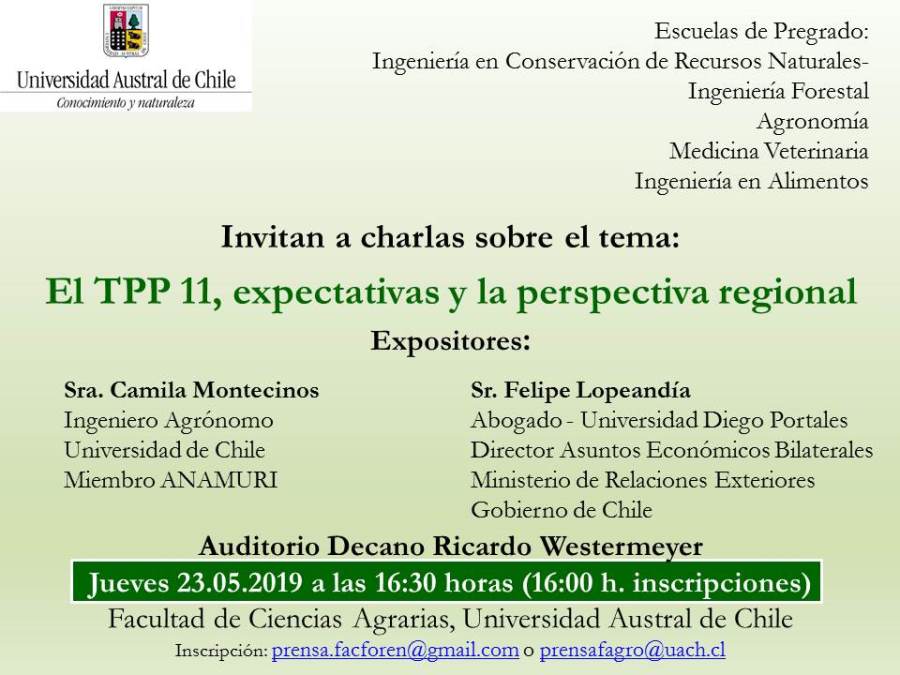 Universidad Austral de Chile
Conocimiento y naturaleza

Escuelas de Pregrado:
Ingeniería en Conservación de Recursos Naturales-
Ingeniería Forestal
Agronomía
Medicina Veterinaria
Ingeniería en Alimentos

Invitan a charlas sobre el tema:

El TPP 11, expectativas y la perspectiva regional

Expositores:

Sra. Camila Montecinos
Ingeniero Agrónomo
Universidad de Chile
Miembro ANAMURI

Sr. Felipe Lopeandía
Abogado - Universidad Diego Portales
Director Asuntos Económicos Bilaterales
Ministerio de Relaciones Exteriores
Gobierno de Chile

Auditorio Decano Ricardo Westermeyer

Jueves 23.05.2019 a las 16:30 horas (16:00 h. inscripciones)

Facultad de Ciencias Agrarias, Universidad Austral de Chile

Inscripción: prensa.facforen@gmail.com o prensafagro@uach.cl